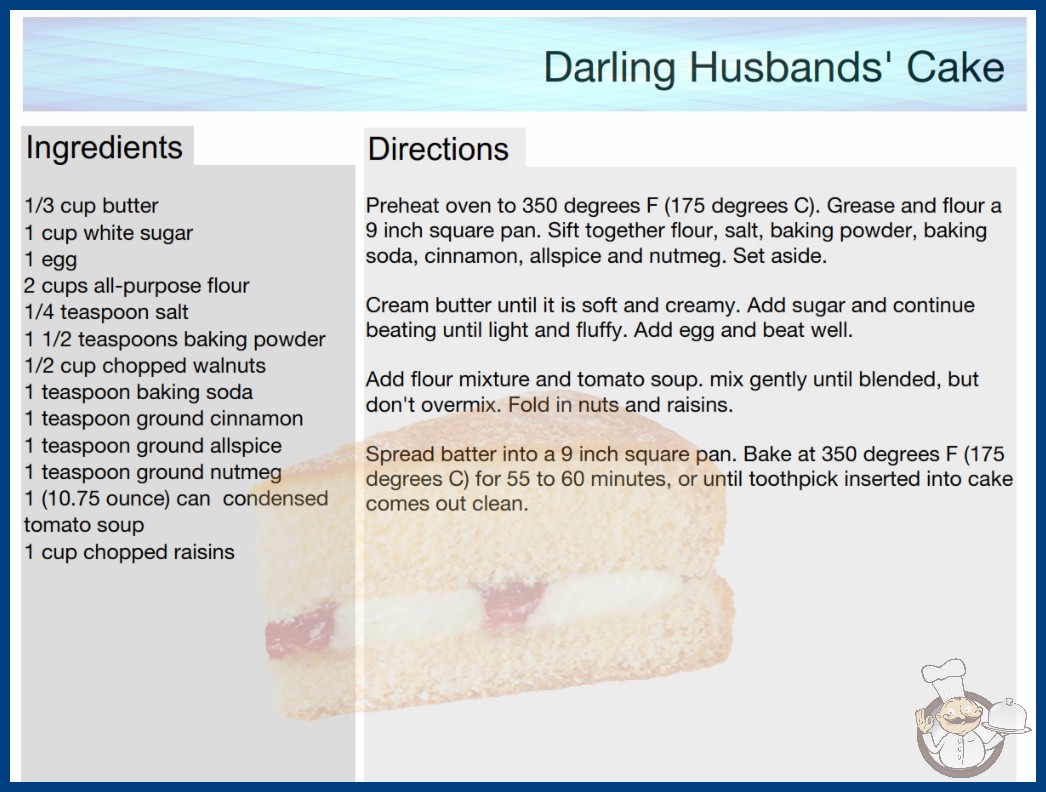 Darling Husbands' Cake

Ingredients

1/3 cup butter
1 cup white sugar
1 egg
2 cups all-purpose flour
1/4 teaspoon salt
1 1/2 teaspoons baking powder
1/2 cup chopped walnuts
1 teaspoon baking soda
1 teaspoon ground cinnamon
1 teaspoon ground allspice
1 teaspoon ground nutmeg
1 (10.75 ounce) can condensed tomato soup
1 cup chopped raisins

Directions

Preheat oven to 350 degrees F (175 degrees C). Grease and flour a 9 inch square pan. Sift together flour, salt, baking powder, baking soda, cinnamon, allspice and nutmeg. Set aside.

Cream butter until it is soft and creamy. Add sugar and continue beating until light and fluffy. Add egg and beat well.

Add flour mixture and tomato soup. mix gently until blended, but don't overmix. Fold in nuts and raisins.

Spread batter into a 9 inch square pan. Bake at 350 degrees F (175 degrees C) for 55 to 60 minutes, or until toothpick inserted into cake comes out clean.